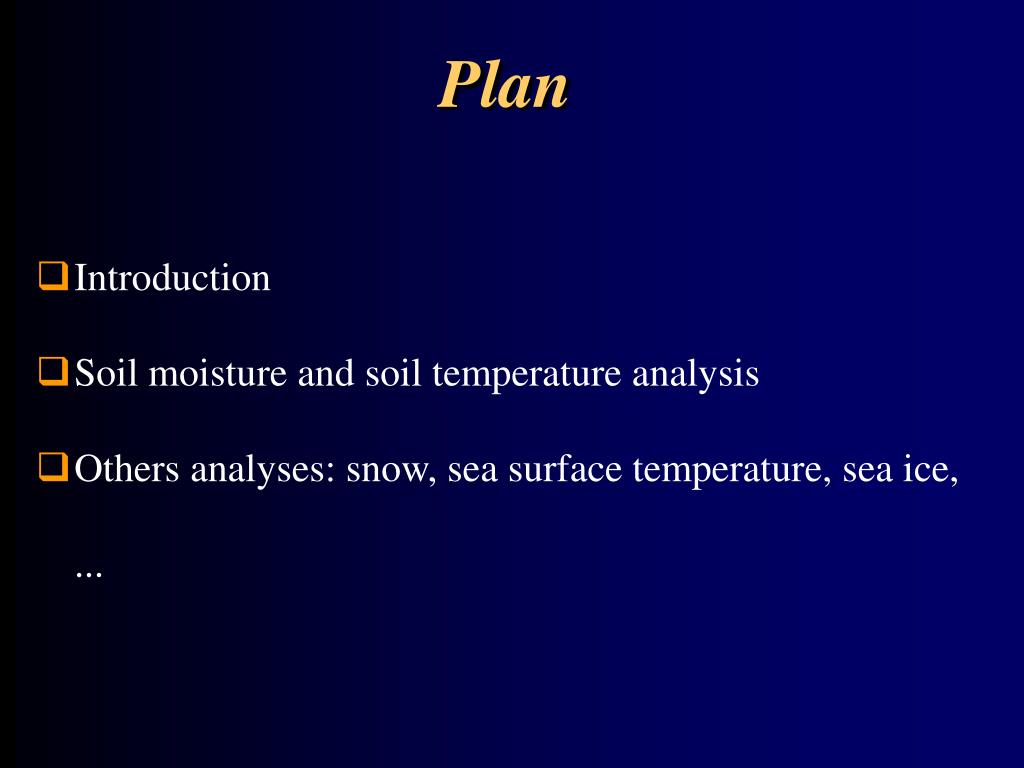 Plan

❑ Introduction

❑ Soil moisture and soil temperature analysis

❑ Others analyses: snow, sea surface temperature, sea ice, ...